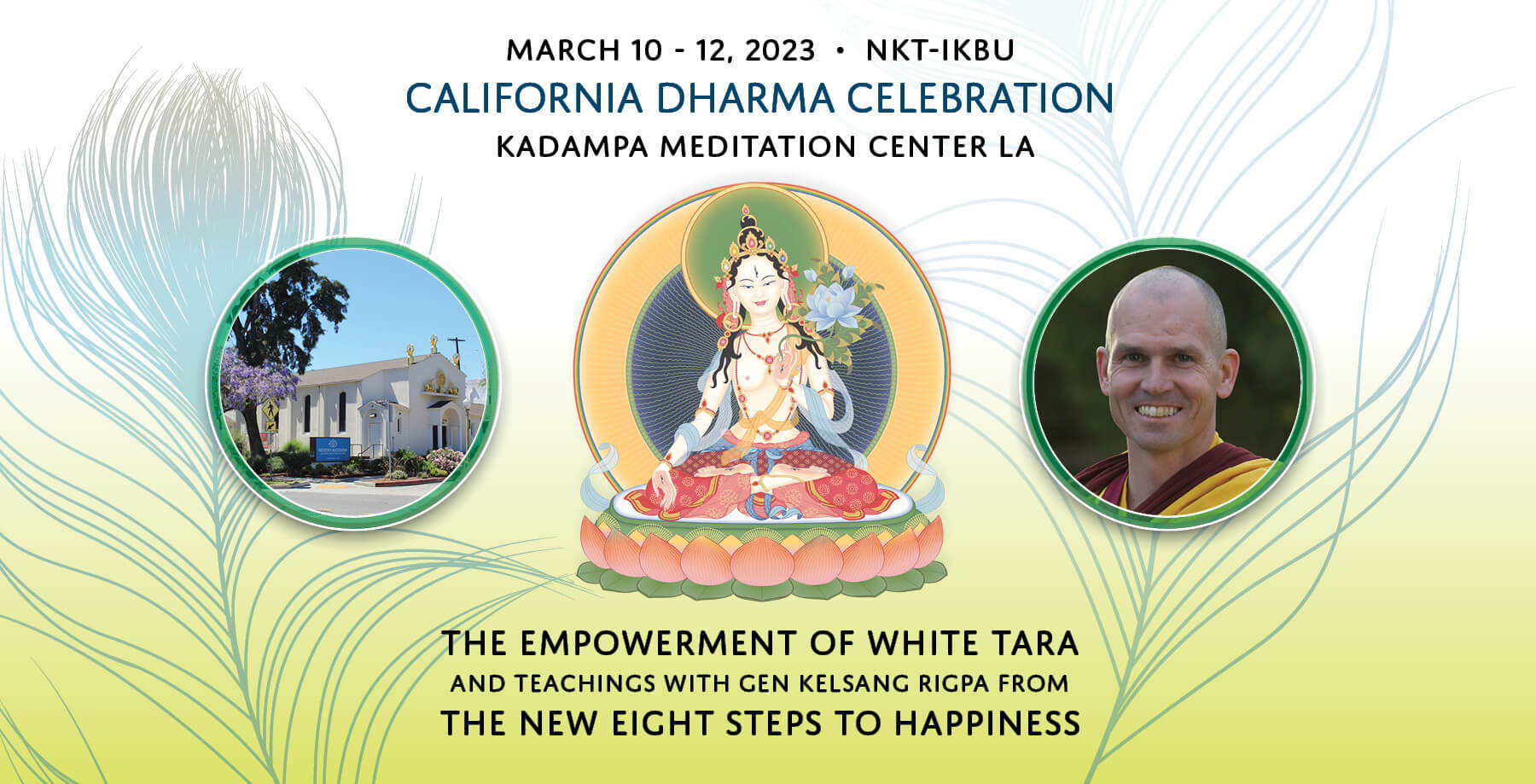 MARCH 10 - 12, 2023 • NKT-IKBU
CALIFORNIA DHARMA CELEBRATION
KADAMPA MEDITATION CENTER LA

THE EMPOWERMENT OF WHITE TARA
AND TEACHINGS WITH GEN KELSANG RIGPA FROM
THE NEW EIGHT STEPS TO HAPPINESS